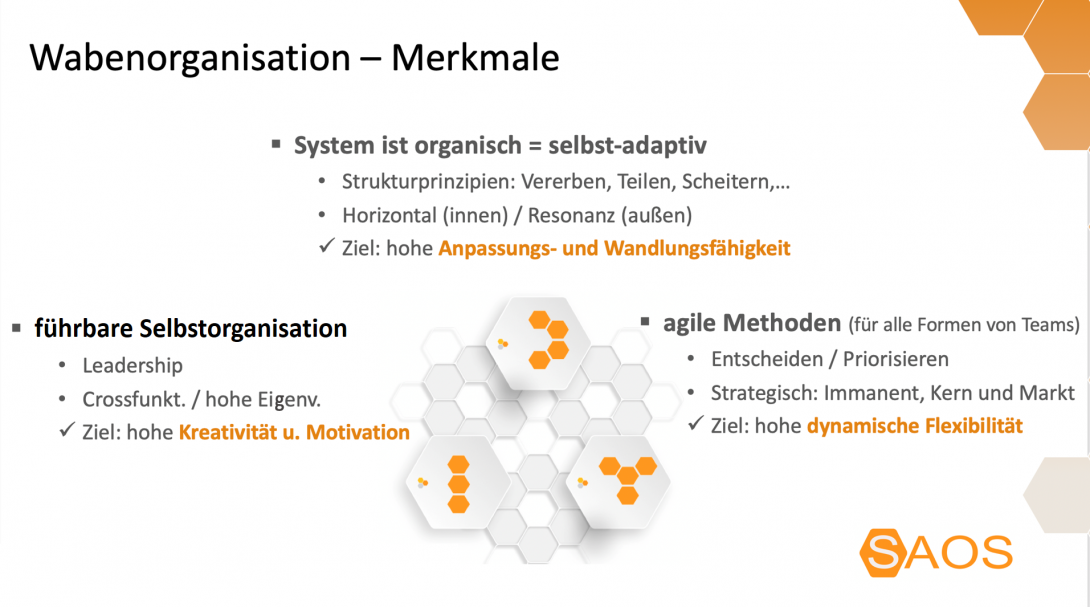 Wabenorganisation – Merkmale

▪ System ist organisch = selbst-adaptiv
• Strukturprinzipien: Vererben, Teilen, Scheitern,…
• Horizontal (innen) / Resonanz (außen)
✓ Ziel: hohe Anpassungs- und Wandlungsfähigkeit

▪ führbare Selbstorganisation
• Leadership
• Crossfunkt. / hohe Eigenv.
✓ Ziel: hohe Kreativität u. Motivation

▪ agile Methoden (für alle Formen von Teams)
• Entscheiden / Priorisieren
• Strategisch: Immanent, Kern und Markt
✓ Ziel: hohe dynamische Flexibilität

SAOS